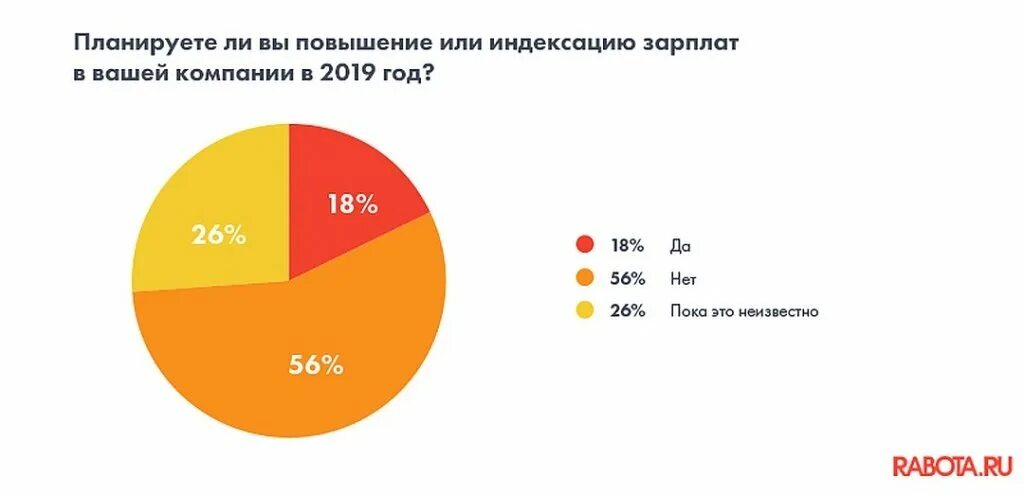 Планируете ли вы повышение или индексацию зарплат в вашей компании в 2019 год?

18%

26%

56%

18% Да
56% Нет
26% Пока это неизвестно

RABOTA.RU